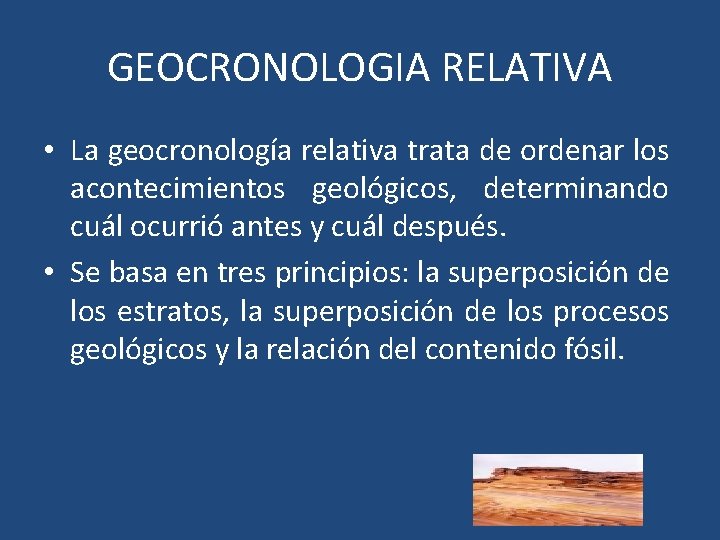 GEOCRONOLOGIA RELATIVA

• La geocronología relativa trata de ordenar los acontecimientos geológicos, determinando cuál ocurrió antes y cuál después.

• Se basa en tres principios: la superposición de los estratos, la superposición de los procesos geológicos y la relación del contenido fósil.